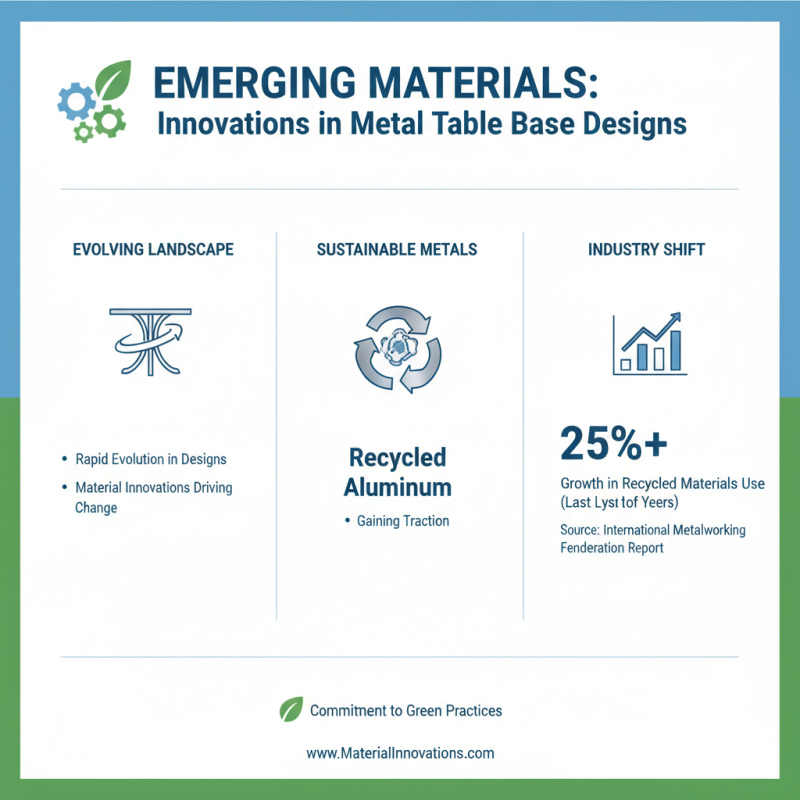 EMERGING MATERIALS:
Innovations in Metal Table Base Designs

EVOLVING LANDSCAPE

• Rapid Evolution in Designs
• Material Innovations Driving Change

SUSTAINABLE METALS

Recycled Aluminum

• Gaining Traction

INDUSTRY SHIFT

25%+

Growth in Recycled Materials Use (Last Lyst tof Yeers)

Source: International Metalworking Fenderation Report

Commitment to Green Practices

www.MaterialInnovations.com